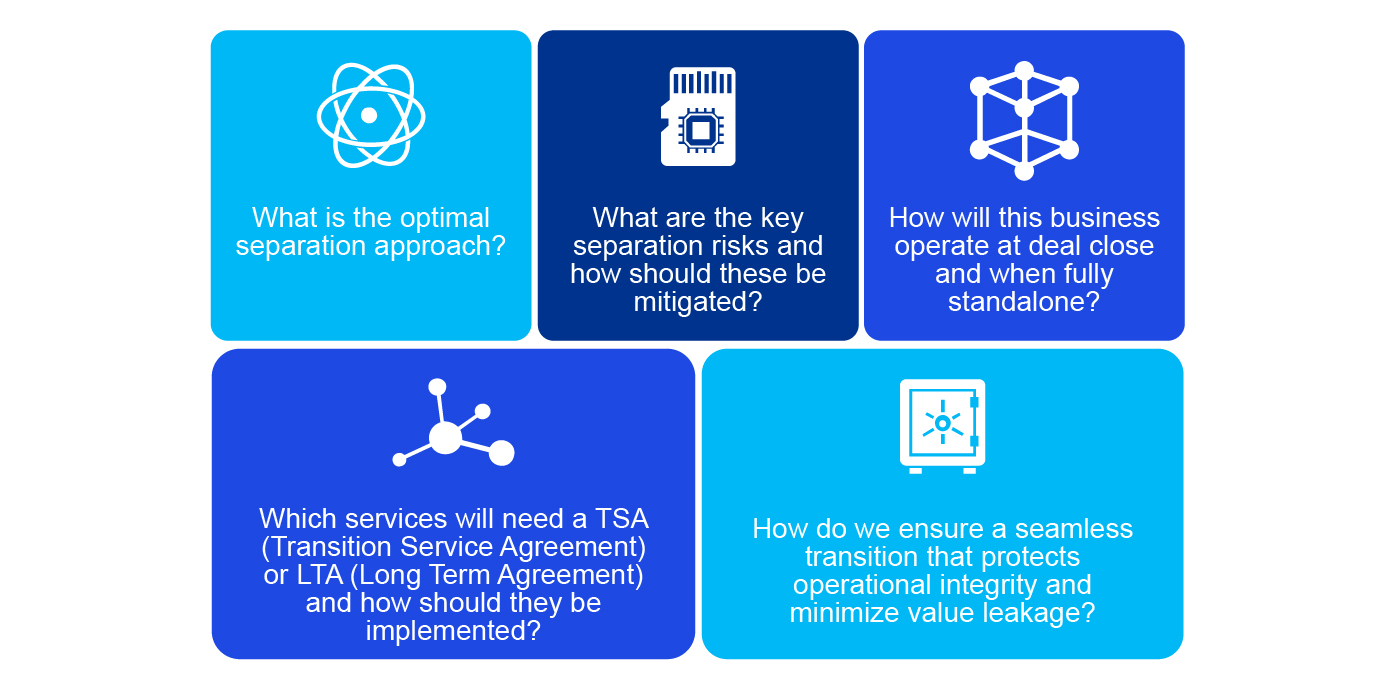 What is the optimal separation approach?

What are the key separation risks and how should these be mitigated?

How will this business operate at deal close and when fully standalone?

Which services will need a TSA (Transition Service Agreement) or LTA (Long Term Agreement) and how should they be implemented?

How do we ensure a seamless transition that protects operational integrity and minimize value leakage?